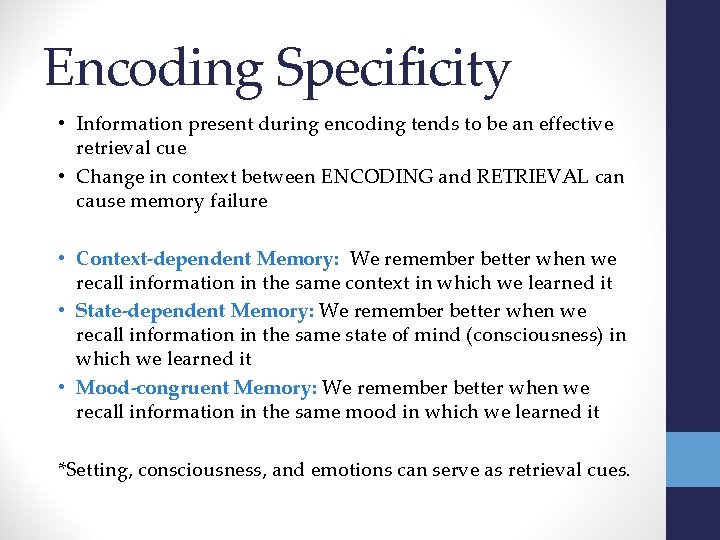 Encoding Specificity

• Information present during encoding tends to be an effective retrieval cue
• Change in context between ENCODING and RETRIEVAL can cause memory failure

• Context-dependent Memory: We remember better when we recall information in the same context in which we learned it
• State-dependent Memory: We remember better when we recall information in the same state of mind (consciousness) in which we learned it
• Mood-congruent Memory: We remember better when we recall information in the same mood in which we learned it

*Setting, consciousness, and emotions can serve as retrieval cues.